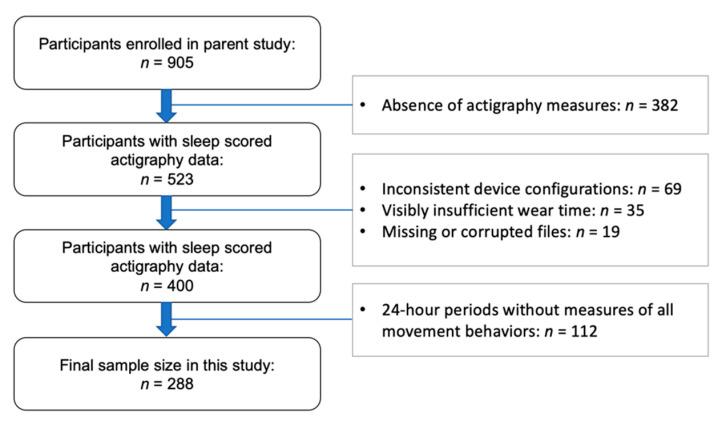 Participants enrolled in parent study:
$n$ = 905

• Absence of actigraphy measures: $n$ = 382

Participants with sleep scored actigraphy data:
$n$ = 523

• Inconsistent device configurations: $n$ = 69
• Visibly insufficient wear time: $n$ = 35
• Missing or corrupted files: $n$ = 19

Participants with sleep scored actigraphy data:
$n$ = 400

• 24-hour periods without measures of all movement behaviors: $n$ = 112

Final sample size in this study:
$n$ = 288